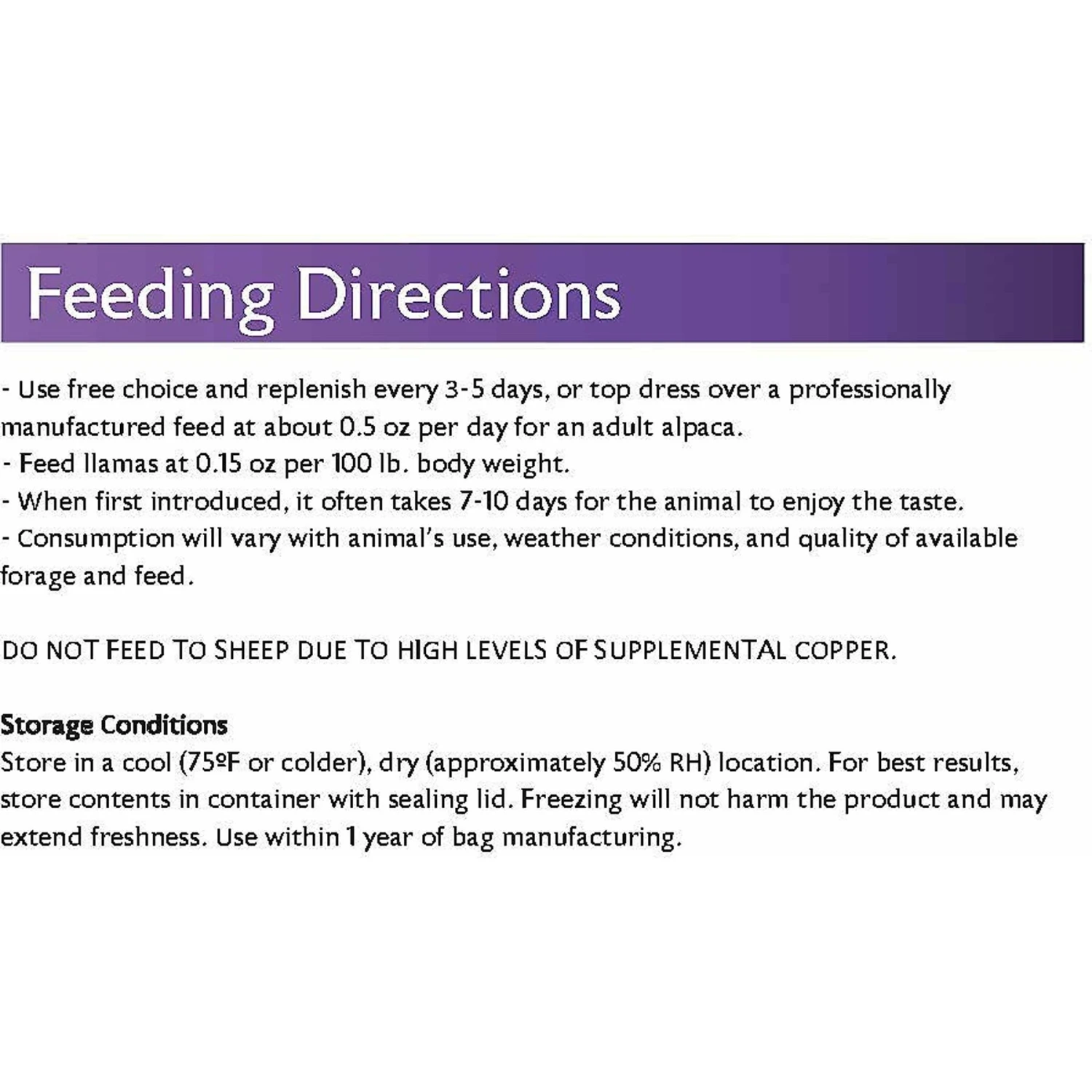 Feeding Directions

- Use free choice and replenish every 3-5 days, or top dress over a professionally manufactured feed at about 0.5 oz per day for an adult alpaca.
- Feed llamas at 0.15 oz per 100 lb. body weight.
- When first introduced, it often takes 7-10 days for the animal to enjoy the taste.
- Consumption will vary with animal's use, weather conditions, and quality of available forage and feed.

DO NOT FEED TO SHEEP DUE TO HIGH LEVELS OF SUPPLEMENTAL COPPER.

Storage Conditions
Store in a cool (75ºF or colder), dry (approximately 50% RH) location. For best results, store contents in container with sealing lid. Freezing will not harm the product and may extend freshness. Use within 1 year of bag manufacturing.